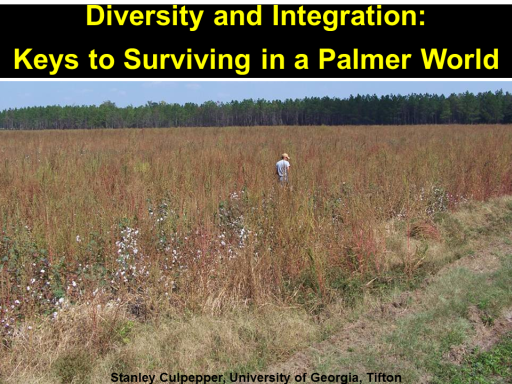 Diversity and Integration:
Keys to Surviving in a Palmer World

Stanley Culpepper, University of Georgia, Tifton